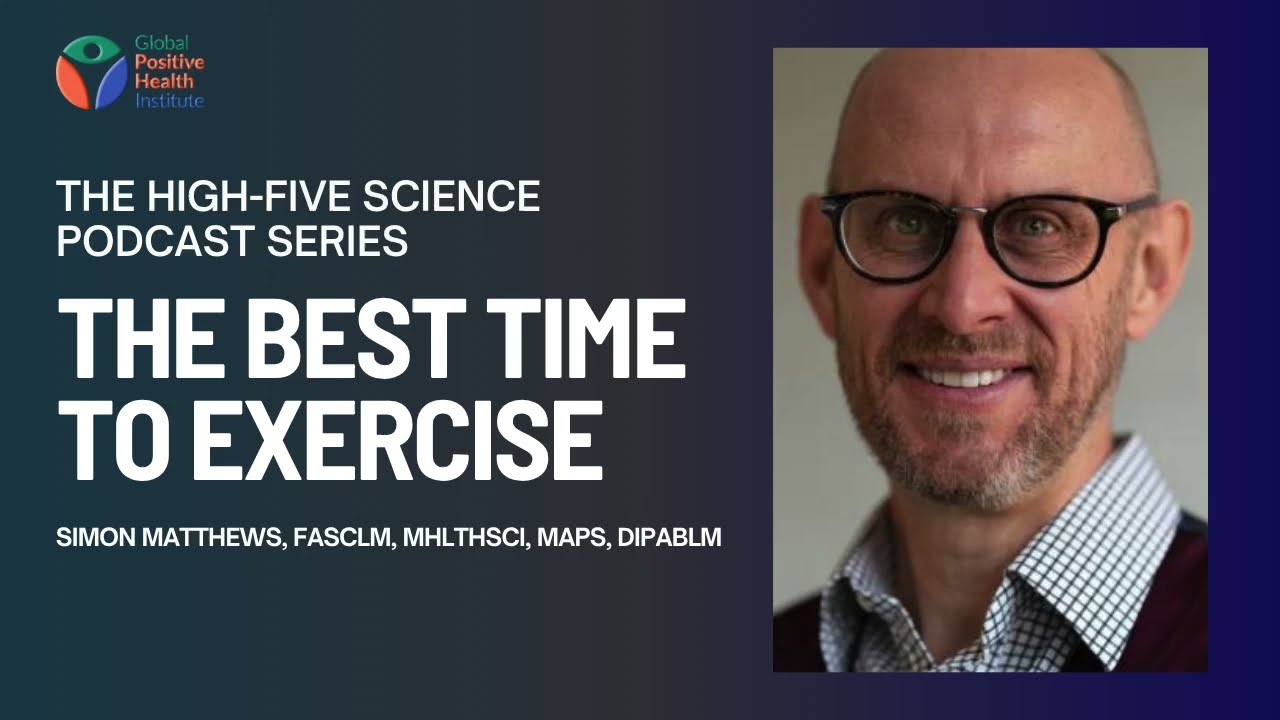 Global Positive Health Institute

THE HIGH-FIVE SCIENCE PODCAST SERIES

THE BEST TIME TO EXERCISE

SIMON MATTHEWS, FASCLM, MHLTHSCI, MAPS, DIPABLM